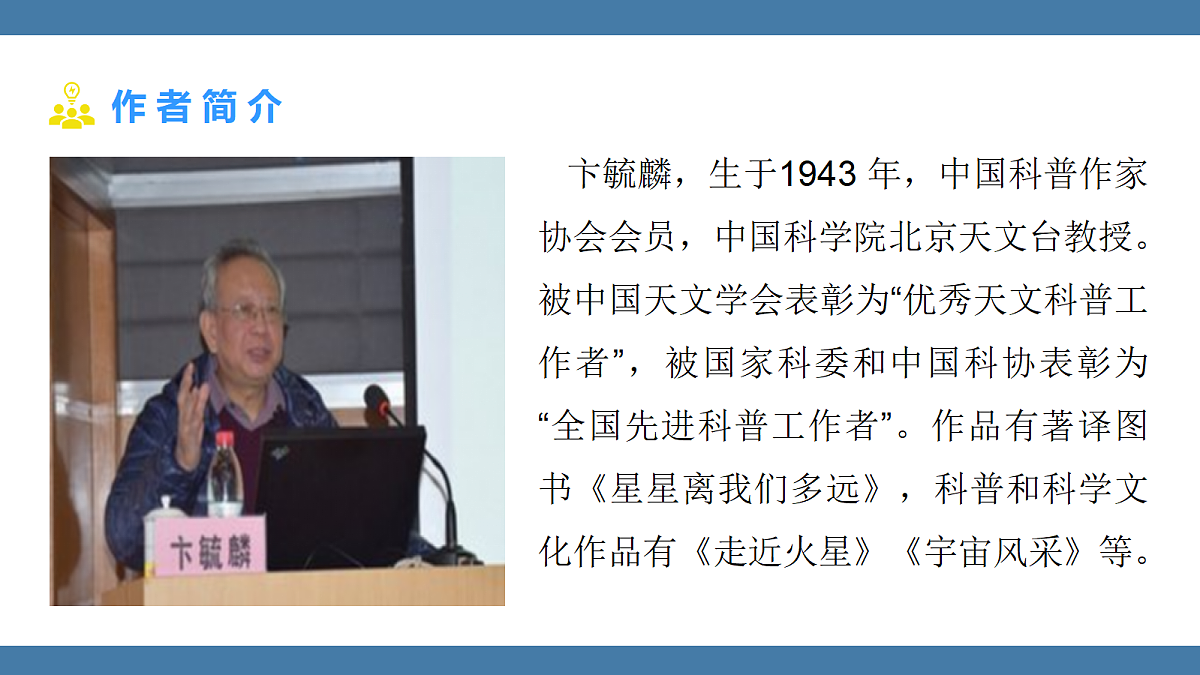 作者简介

卞毓麟

卞毓麟，生于1943 年，中国科普作家协会会员，中国科学院北京天文台教授。被中国天文学会表彰为“优秀天文科普工作者”，被国家科委和中国科协表彰为“全国先进科普工作者”。作品有著译图书《星星离我们多远》，科普和科学文化作品有《走近火星》《宇宙风采》等。